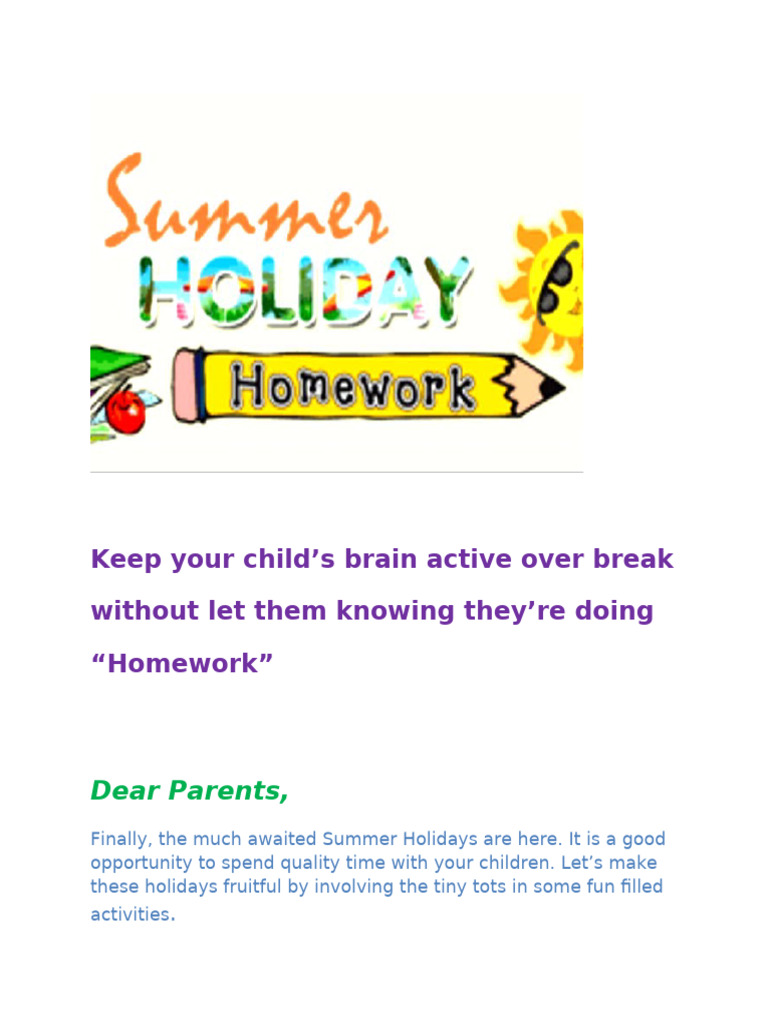 Summer
HOLIDAY
Homework

Keep your child’s brain active over break without let them knowing they’re doing “Homework”

Dear Parents,

Finally, the much awaited Summer Holidays are here. It is a good opportunity to spend quality time with your children. Let’s make these holidays fruitful by involving the tiny tots in some fun filled activities.